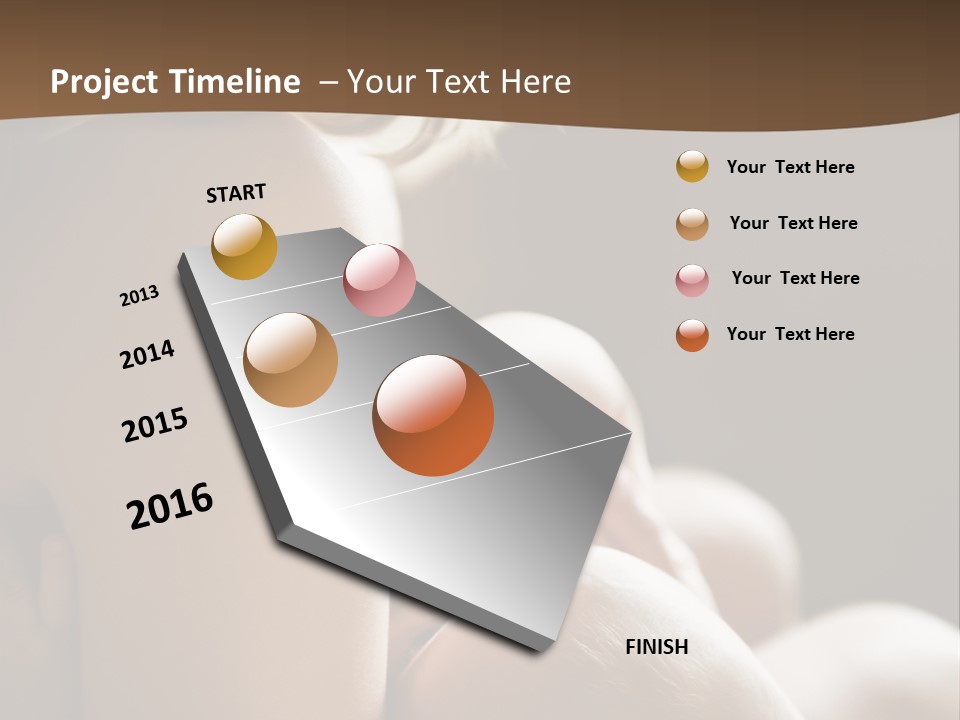 Project Timeline – Your Text Here

START

2013

2014

2015

2016

FINISH

Your Text Here

Your Text Here

Your Text Here

Your Text Here